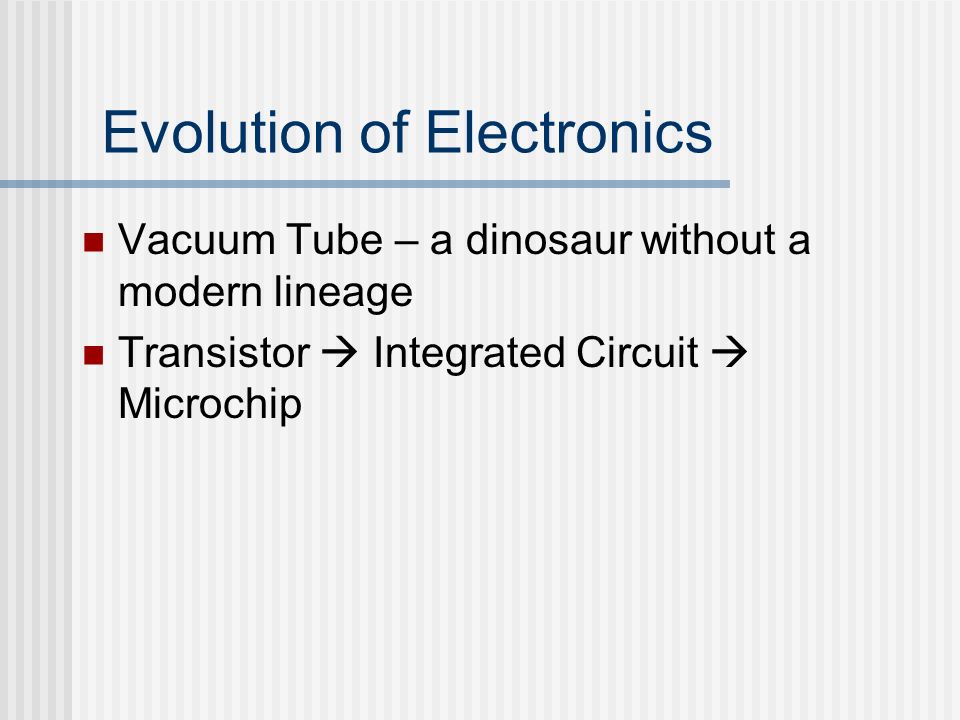 Evolution of Electronics

- Vacuum Tube – a dinosaur without a modern lineage
- Transistor → Integrated Circuit → Microchip